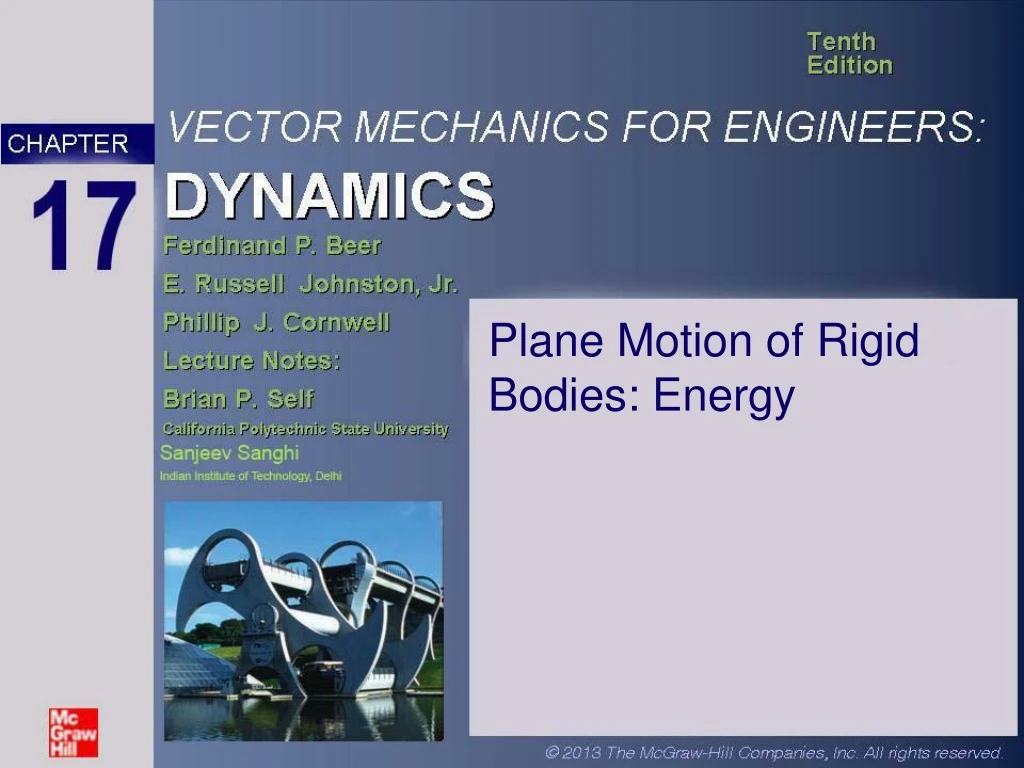 Tenth Edition

CHAPTER

17

VECTOR MECHANICS FOR ENGINEERS:

DYNAMICS

Ferdinand P. Beer

E. Russell Johnston, Jr.

Phillip J. Cornwell

Lecture Notes:

Brian P. Self

California Polytechnic State University

Sanjeev Sanghi

Indian Institute of Technology, Delhi

Plane Motion of Rigid Bodies: Energy

Mc Graw Hill

© 2013 The McGraw-Hill Companies, Inc. All rights reserved.